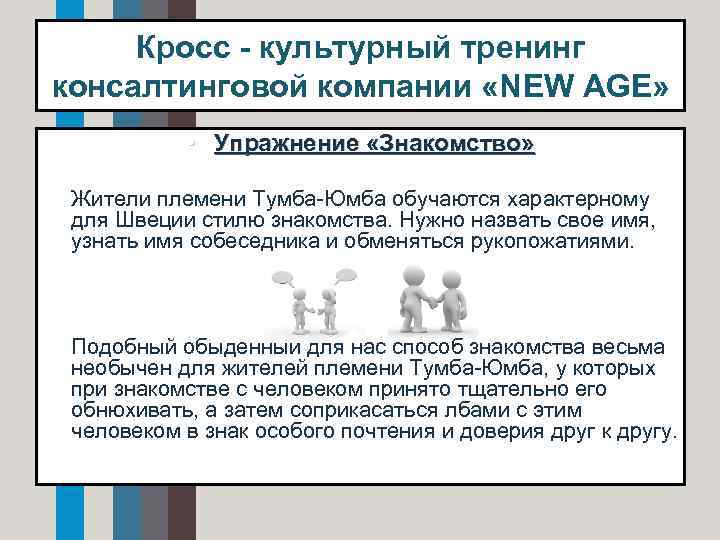 Кросс - культурный тренинг консалтинговой компании «NEW AGE»

Упражнение «Знакомство»

Жители племени Тумба-Юмба обучаются характерному для Швеции стилю знакомства. Нужно назвать свое имя, узнать имя собеседника и обменяться рукопожатиями.

Подобный обыденный для нас способ знакомства весьма необычен для жителей племени Тумба-Юмба, у которых при знакомстве с человеком принято тщательно его обнюхивать, а затем соприкасаться лбами с этим человеком в знак особого почтения и доверия друг к другу.